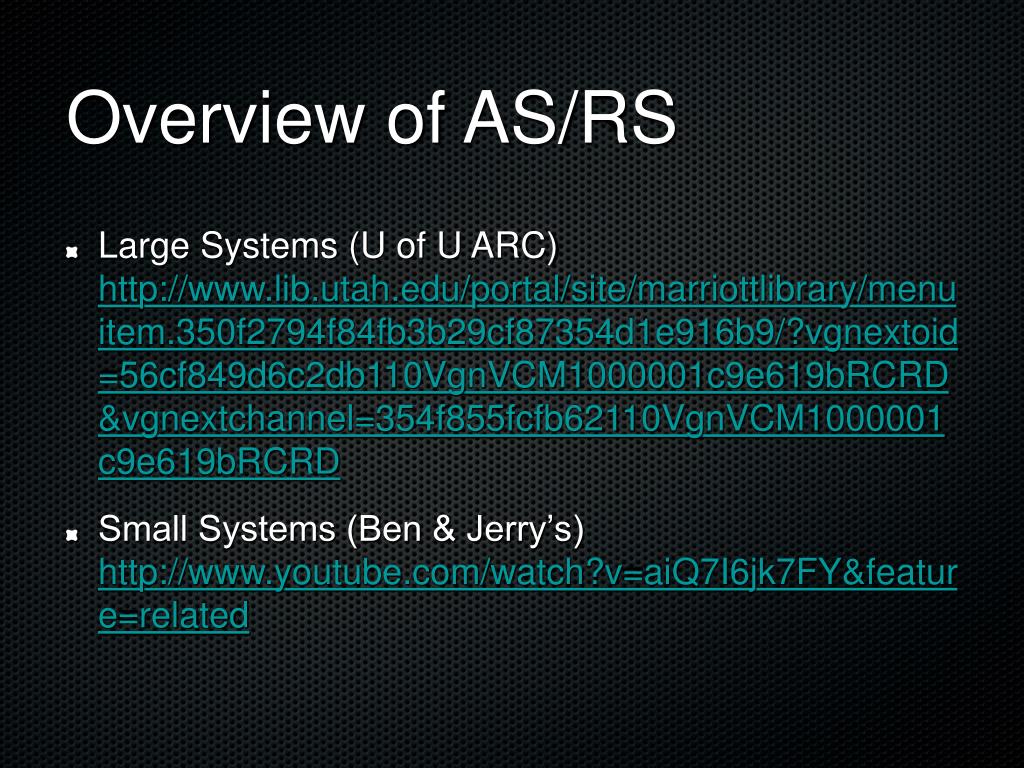 Overview of AS/RS

Large Systems (U of U ARC) http://www.lib.utah.edu/portal/site/marriottlibrary/menuitem.350f2794f84fb3b29cf87354d1e916b9/?vgnextoid=56cf849d6c2db110VgnVCM1000001c9e619bRCRD&vgnextchannel=354f855fcfb62110VgnVCM1000001c9e619bRCRD

Small Systems (Ben & Jerry's) http://www.youtube.com/watch?v=aiQ7I6jk7FY&feature=related